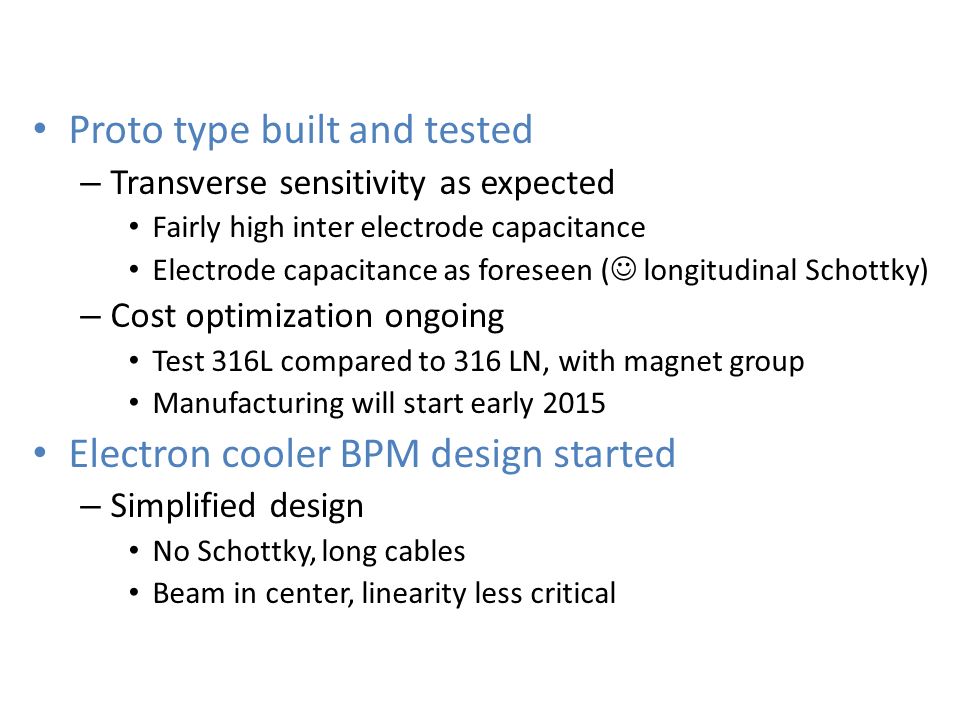 • Proto type built and tested
– Transverse sensitivity as expected
• Fairly high inter electrode capacitance
• Electrode capacitance as foreseen (☺ longitudinal Schottky)
– Cost optimization ongoing
• Test 316L compared to 316 LN, with magnet group
• Manufacturing will start early 2015
• Electron cooler BPM design started
– Simplified design
• No Schottky, long cables
• Beam in center, linearity less critical